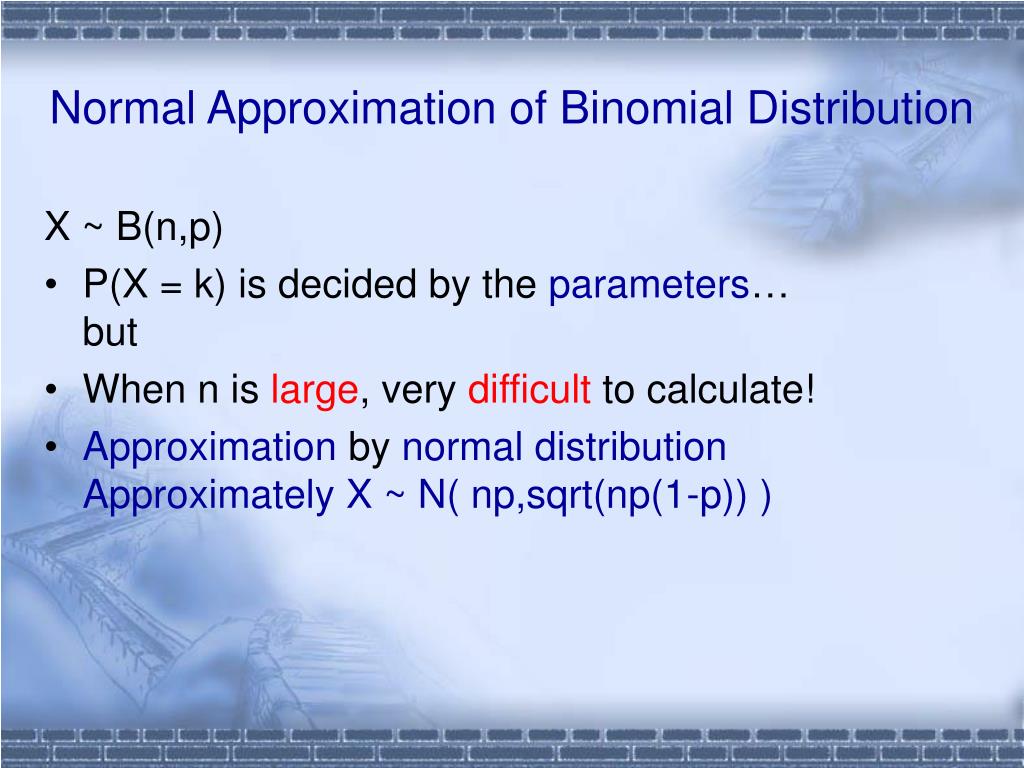 Normal Approximation of Binomial Distribution

X ~ B(n,p)

• P(X = k) is decided by the parameters… but

• When n is large, very difficult to calculate!

• Approximation by normal distribution Approximately X ~ N( np,sqrt(np(1-p)) )